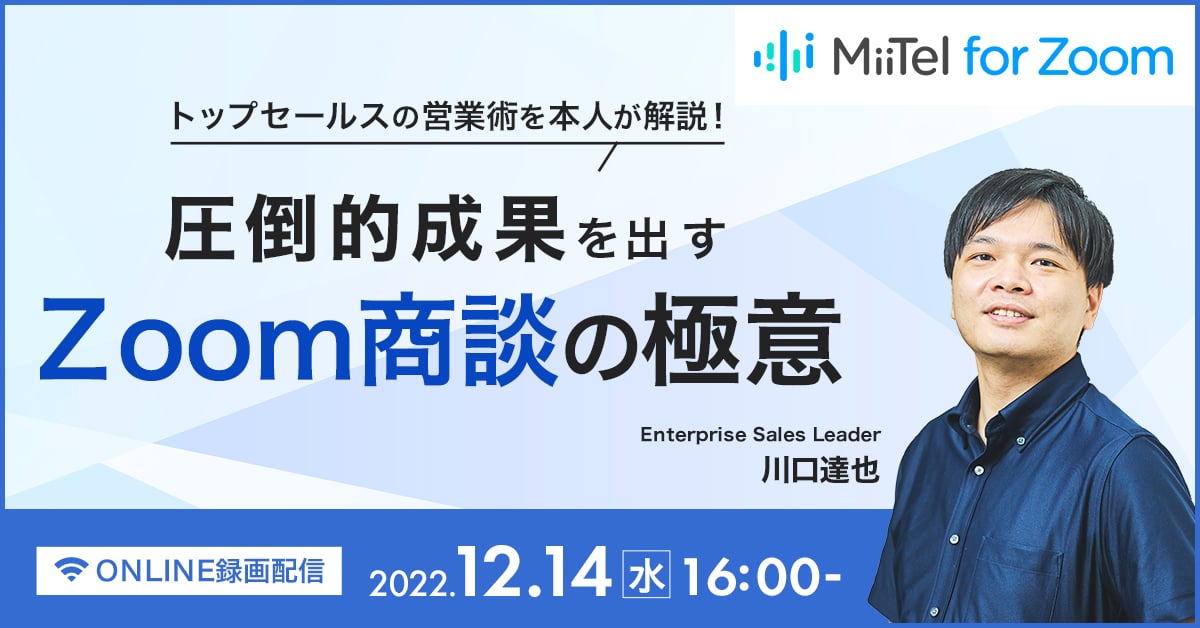 MiiTel for Zoom

トップセールスの営業術を本人が解説！

圧倒的成果を出す
Zoom商談の極意

Enterprise Sales Leader
川口達也

ONLINE録画配信

2022.12.14 水 16:00-